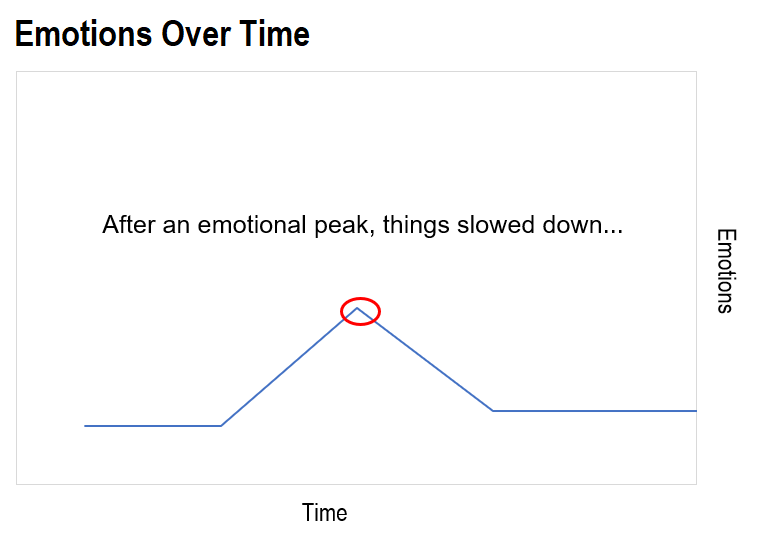 Emotions Over Time

After an emotional peak, things slowed down...

Emotions

Time